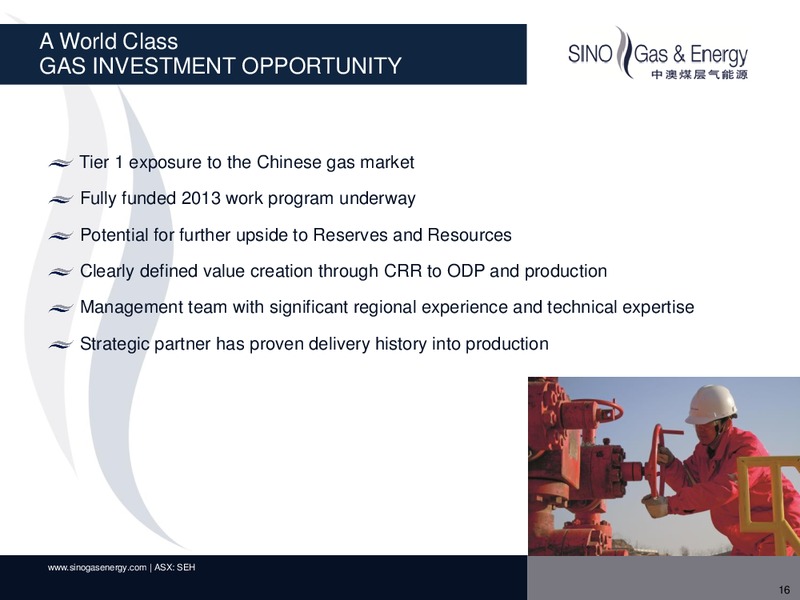 A World Class
GAS INVESTMENT OPPORTUNITY

SINO Gas & Energy
中澳煤层气能源

Tier 1 exposure to the Chinese gas market

Fully funded 2013 work program underway

Potential for further upside to Reserves and Resources

Clearly defined value creation through CRR to ODP and production

Management team with significant regional experience and technical expertise

Strategic partner has proven delivery history into production

www.sinogasenergy.com | ASX: SEH

16